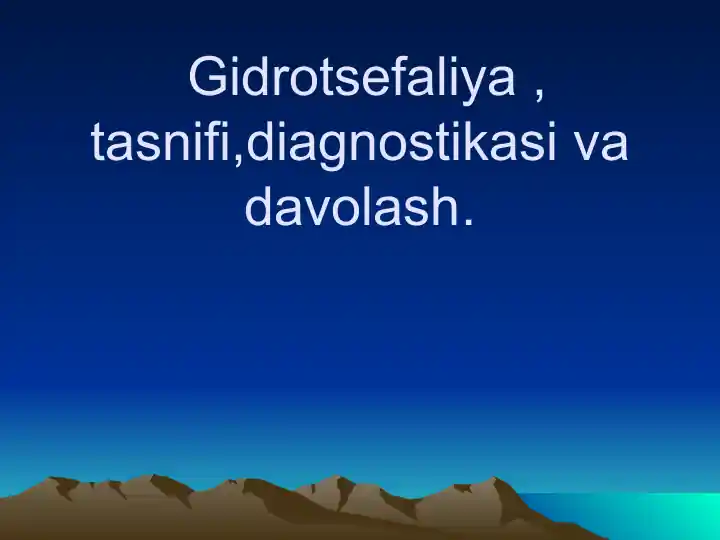 Gidrotsefaliya , tasnifi,diagnostikasi va davolash.